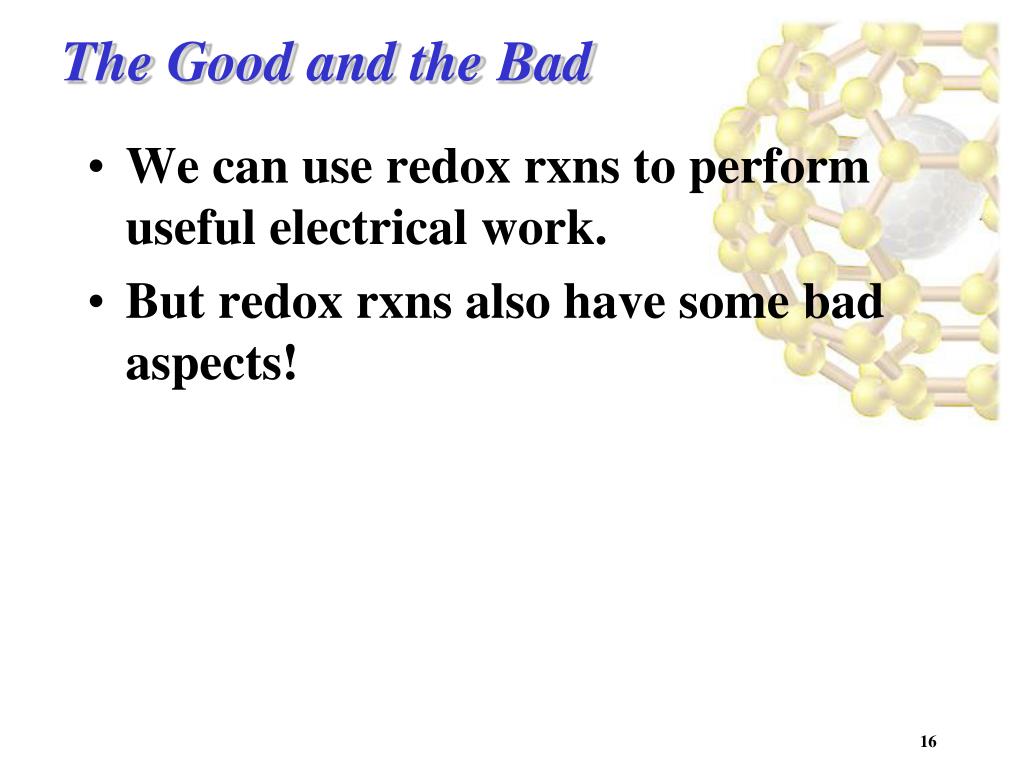 The Good and the Bad

• We can use redox rxns to perform useful electrical work.
• But redox rxns also have some bad aspects!

16